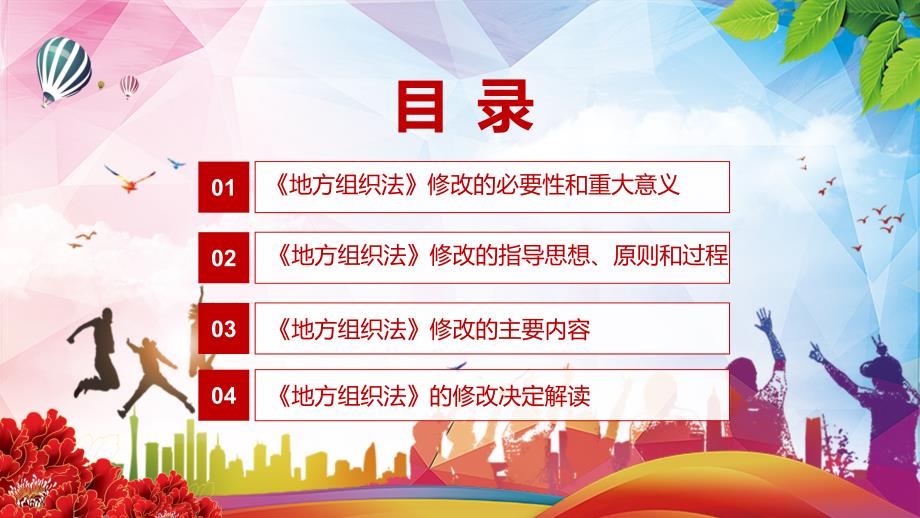 目录

01 《地方组织法》修改的必要性和重大意义

02 《地方组织法》修改的指导思想、原则和过程

03 《地方组织法》修改的主要内容

04 《地方组织法》的修改决定解读